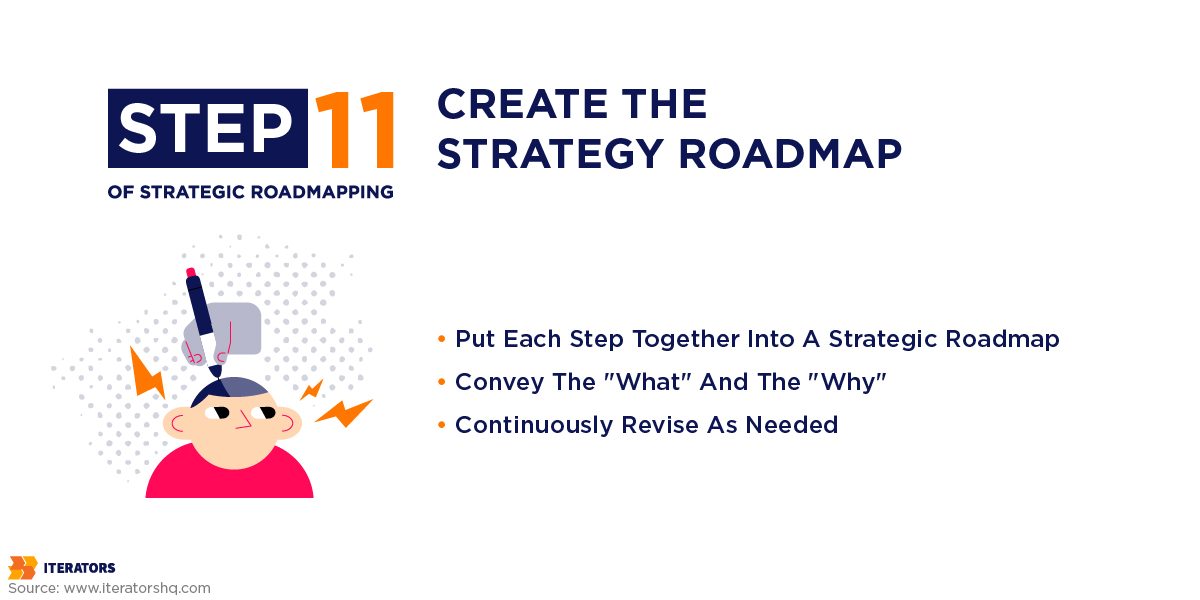 STEP 11
OF STRATEGIC ROADMAPPING

CREATE THE STRATEGY ROADMAP

• Put Each Step Together Into A Strategic Roadmap
• Convey The "What" And The "Why"
• Continuously Revise As Needed

ITERATORS
Source: www.iteratorshq.com